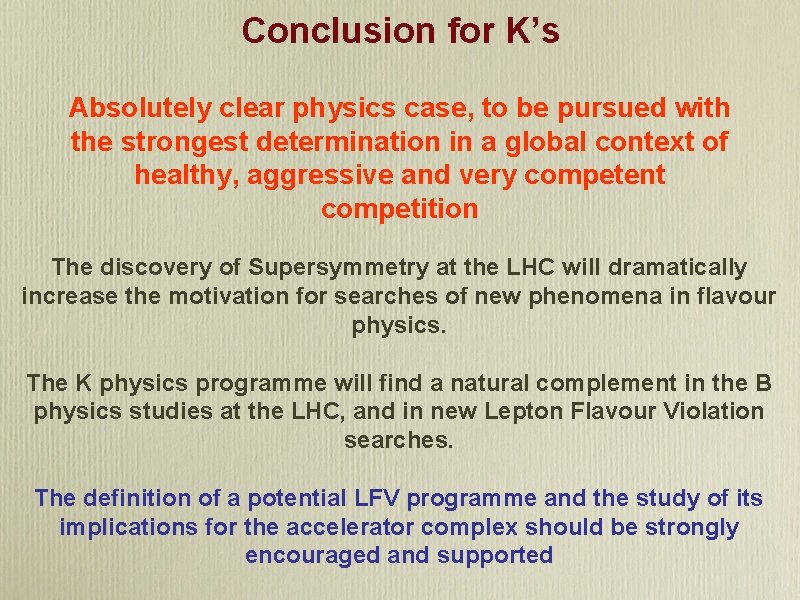 Conclusion for K’s

Absolutely clear physics case, to be pursued with the strongest determination in a global context of healthy, aggressive and very competent competition

The discovery of Supersymmetry at the LHC will dramatically increase the motivation for searches of new phenomena in flavour physics.

The K physics programme will find a natural complement in the B physics studies at the LHC, and in new Lepton Flavour Violation searches.

The definition of a potential LFV programme and the study of its implications for the accelerator complex should be strongly encouraged and supported